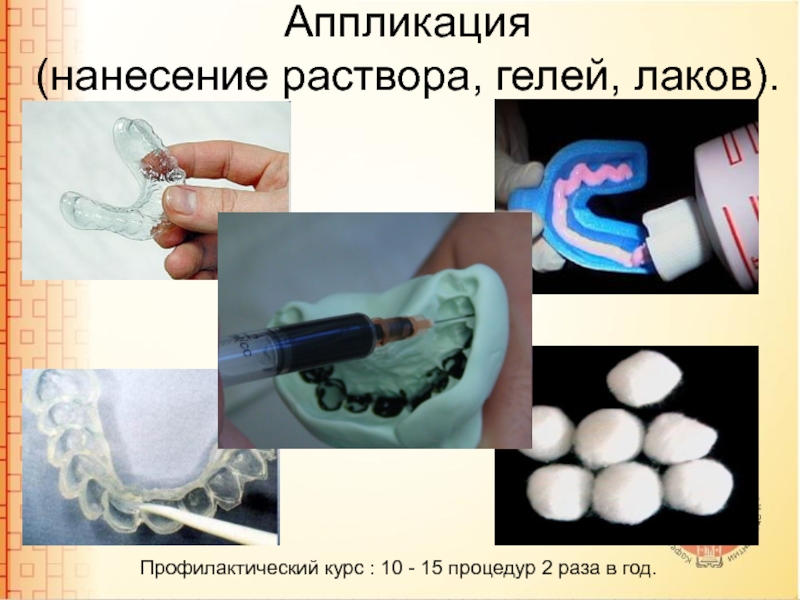 Аппликация
(нанесение раствора, гелей, лаков).

Профилактический курс : 10 - 15 процедур 2 раза в год.